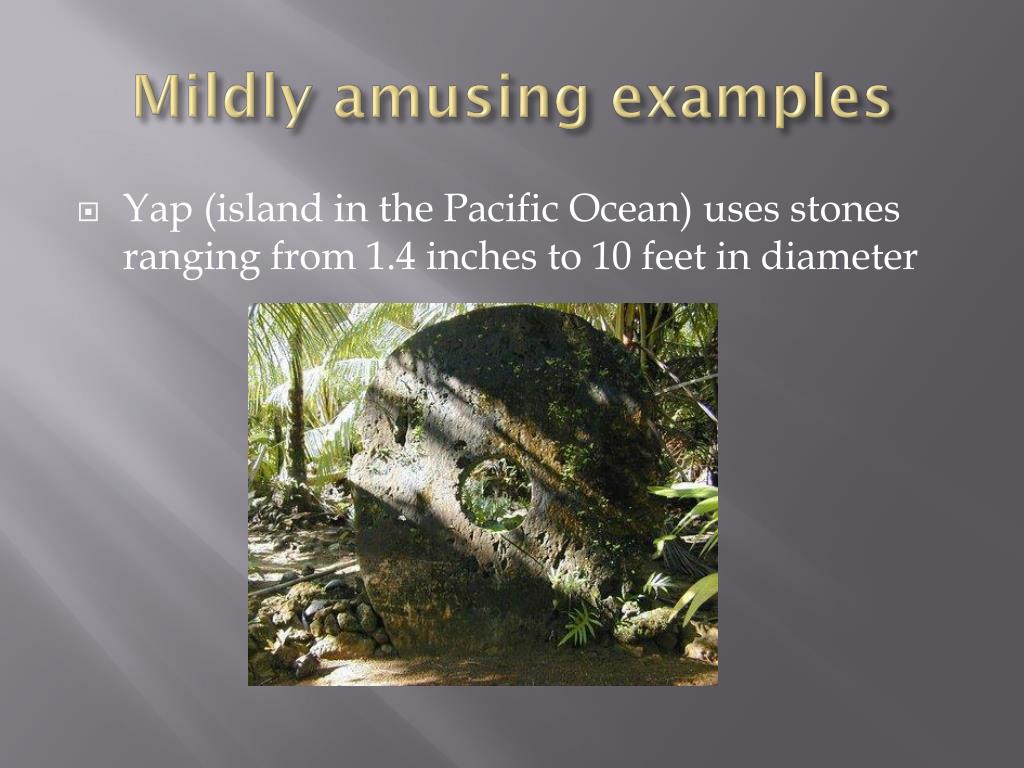 Mildly amusing examples

Yap (island in the Pacific Ocean) uses stones ranging from 1.4 inches to 10 feet in diameter